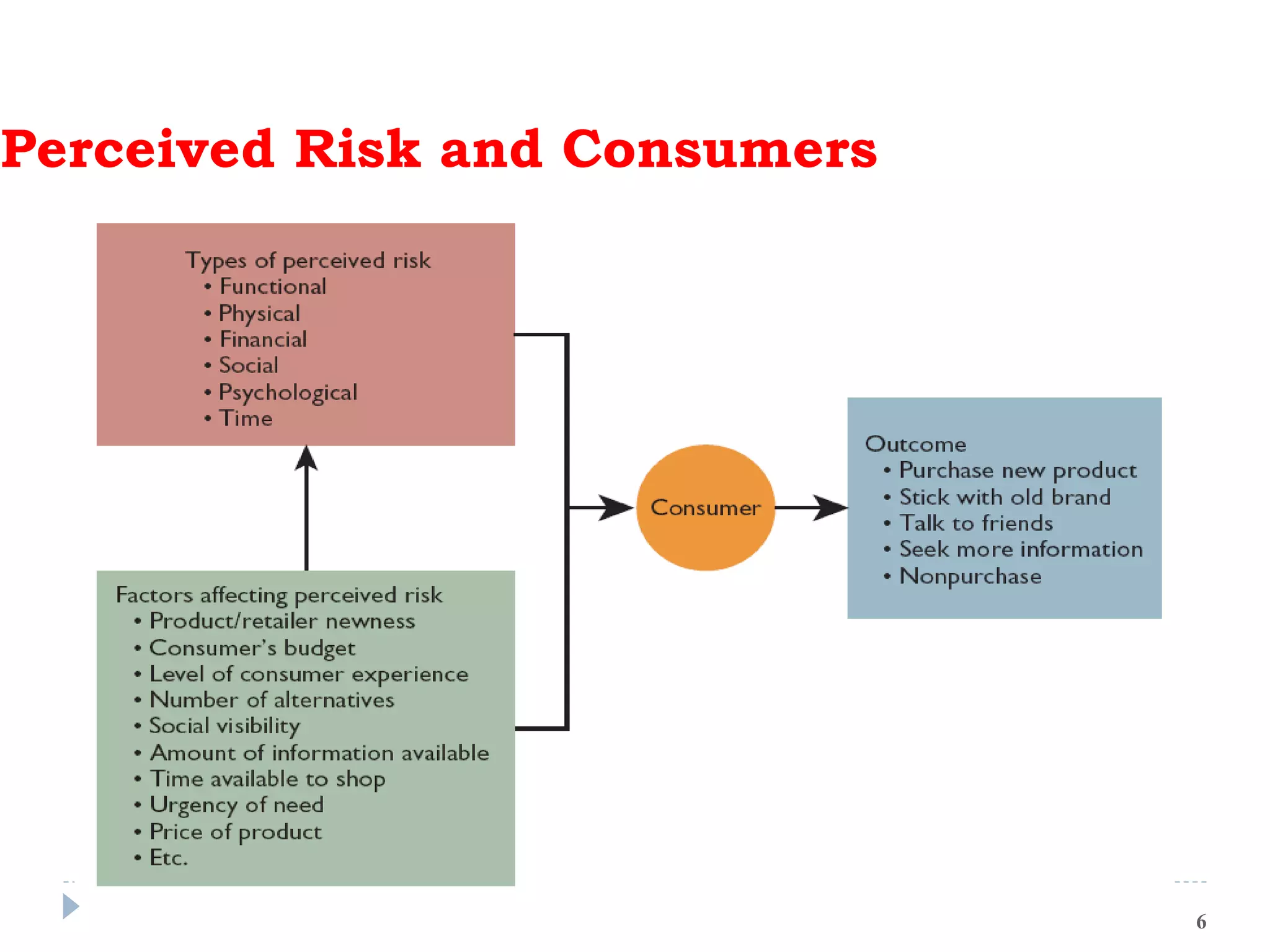 Perceived Risk and Consumers

Types of perceived risk
• Functional
• Physical
• Financial
• Social
• Psychological
• Time

Factors affecting perceived risk
• Product/retailer newness
• Consumer's budget
• Level of consumer experience
• Number of alternatives
• Social visibility
• Amount of information available
• Time available to shop
• Urgency of need
• Price of product
• Etc.

Consumer

Outcome
• Purchase new product
• Stick with old brand
• Talk to friends
• Seek more information
• Nonpurchase

6